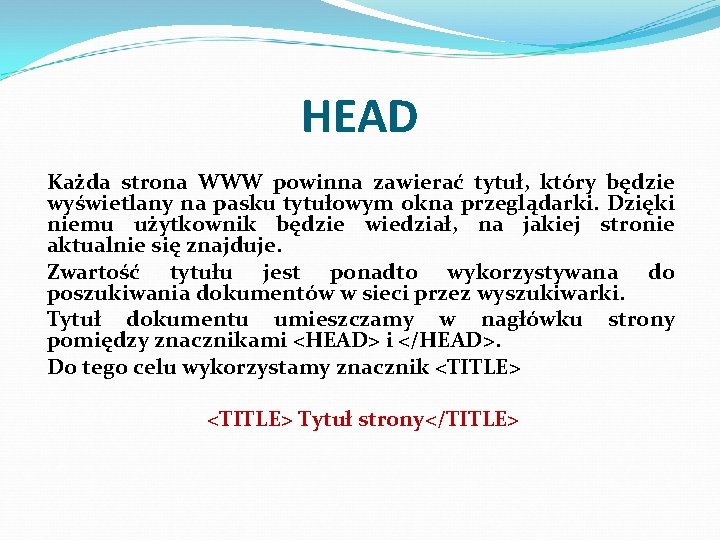 HEAD

Każda strona WWW powinna zawierać tytuł, który będzie wyświetlany na pasku tytułowym okna przeglądarki. Dzięki niemu użytkownik będzie wiedział, na jakiej stronie aktualnie się znajduje.

Zwartość tytułu jest ponadto wykorzystywana do poszukiwania dokumentów w sieci przez wyszukiwarki.

Tytuł dokumentu umieszczamy w nagłówku strony pomiędzy znacznikami <HEAD> i </HEAD>.

Do tego celu wykorzystamy znacznik <TITLE>

<TITLE> Tytuł strony</TITLE>